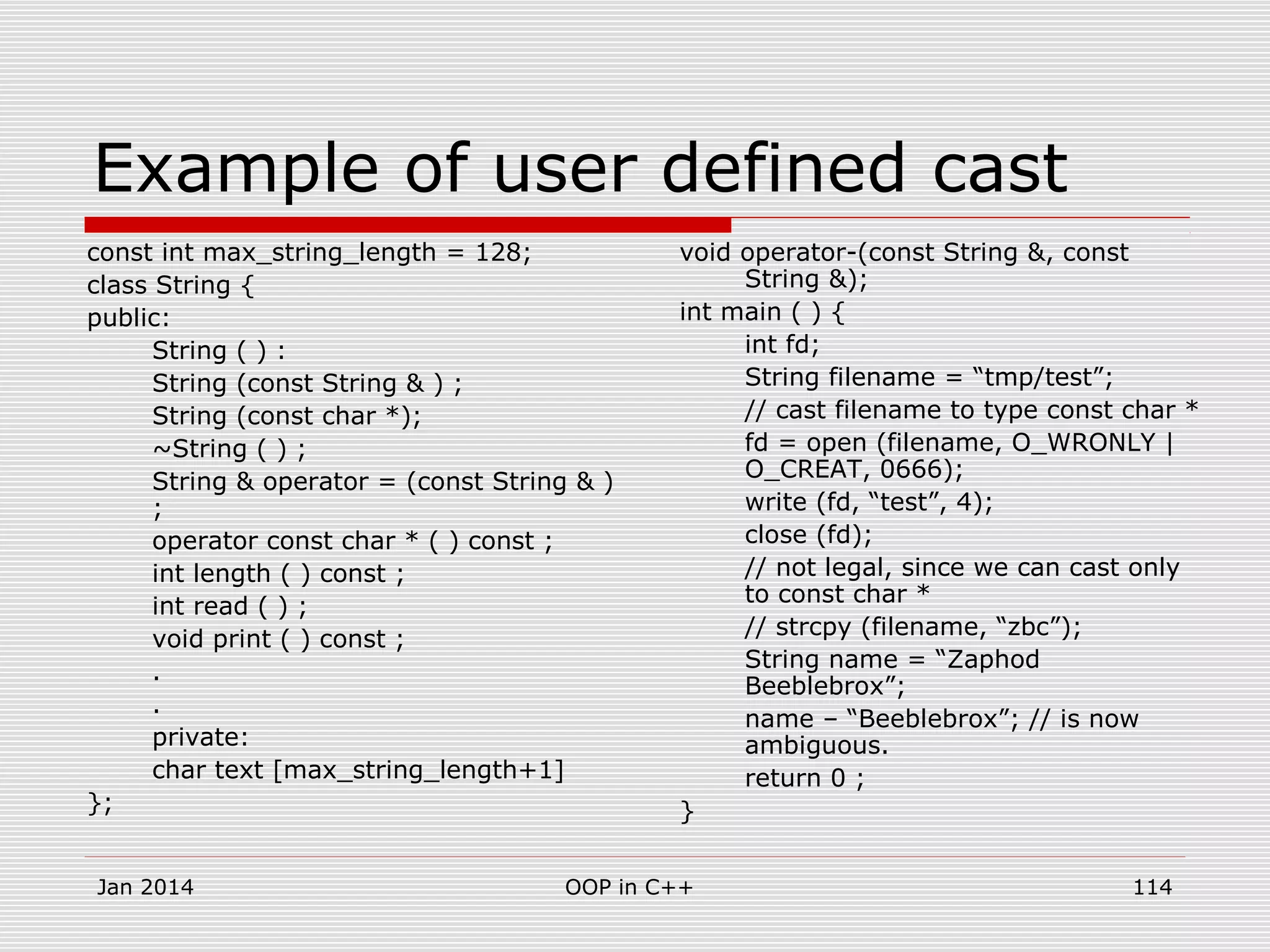 Example of user defined cast

const int max_string_length = 128;
class String {
public:
String ( ) :
String (const String & ) ;
String (const char *);
~String ( ) ;
String & operator = (const String & ) ;
operator const char * ( ) const ;
int length ( ) const ;
int read ( ) ;
void print ( ) const ;
.
.
private:
char text [max_string_length+1]
};

void operator-(const String &, const String &);
int main ( ) {
int fd;
String filename = “tmp/test”;
// cast filename to type const char *
fd = open (filename, O_WRONLY | O_CREAT, 0666);
write (fd, “test”, 4);
close (fd);
// not legal, since we can cast only to const char *
// strcpy (filename, “zbc”);
String name = “Zaphod Beeblebrox”;
name – “Beeblebrox”; // is now ambiguous.
return 0 ;
}

Jan 2014
OOP in C++
114